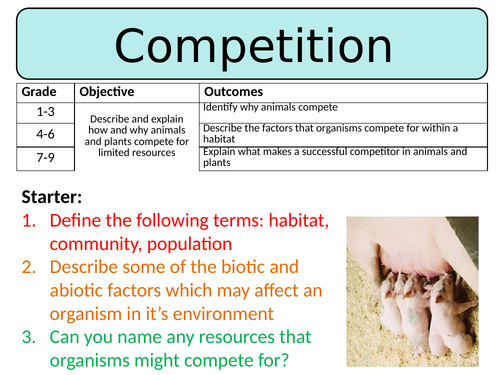 Competition

| Grade | Objective | Outcomes |
|---|---|---|
| 1-3 | Describe and explain how and why animals and plants compete for limited resources | Identify why animals compete |
| 4-6 | | Describe the factors that organisms compete for within a habitat |
| 7-9 | | Explain what makes a successful competitor in animals and plants |

Starter:
1. Define the following terms: habitat, community, population
2. Describe some of the biotic and abiotic factors which may affect an organism in it's environment
3. Can you name any resources that organisms might compete for?